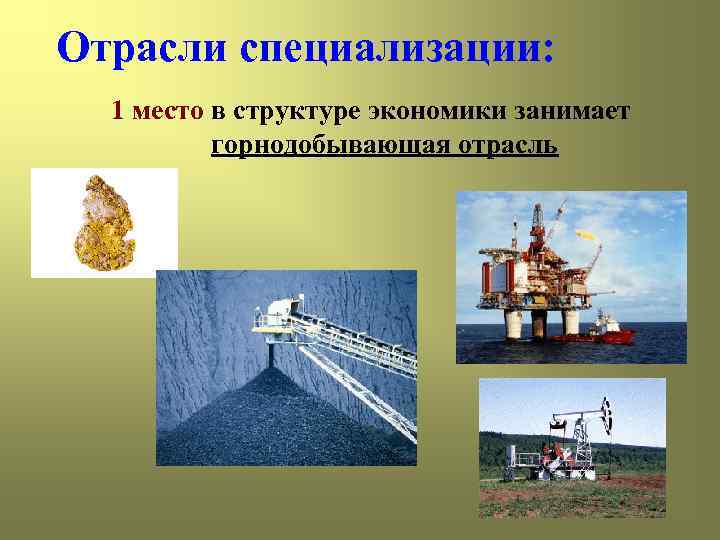 Отрасли специализации:

1 место в структуре экономики занимает горнодобывающая отрасль